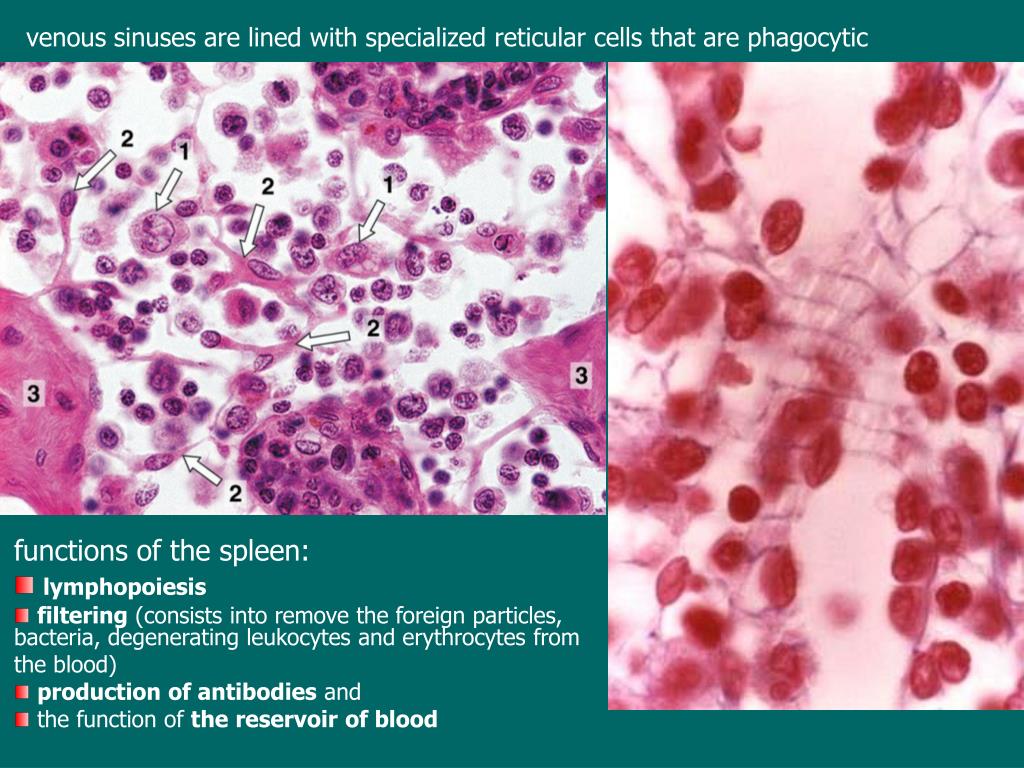 venous sinuses are lined with specialized reticular cells that are phagocytic

2
1
2
1
2
3
3
2

functions of the spleen:

lymphopoiesis

filtering (consists into remove the foreign particles, bacteria, degenerating leukocytes and erythrocytes from the blood)

production of antibodies and

the function of the reservoir of blood